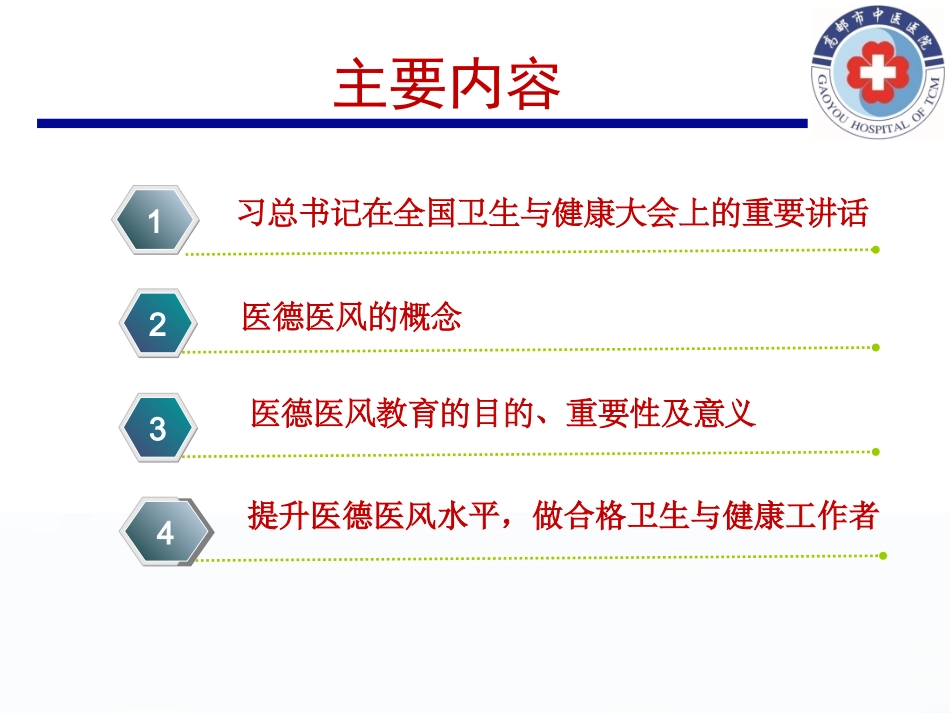 主要内容

高邮市中医医院
GAOYOU HOSPITAL OF TCM

1
习总书记在全国卫生与健康大会上的重要讲话

2
医德医风的概念

3
医德医风教育的目的、重要性及意义

4
提升医德医风水平，做合格卫生与健康工作者